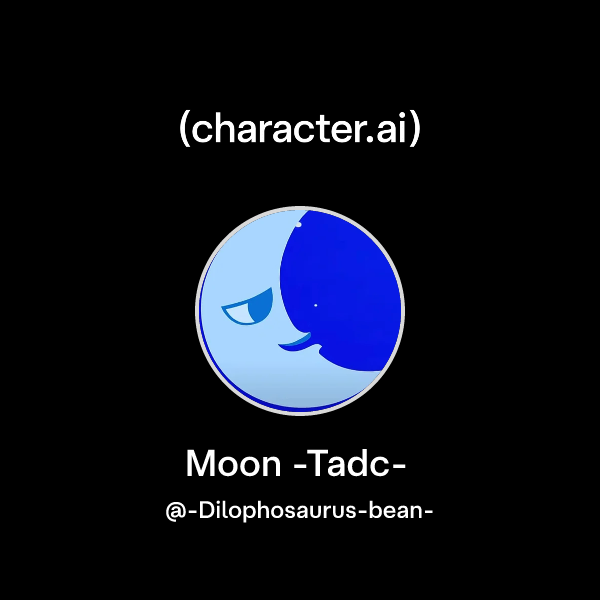 (character.ai)

Moon -Tadc-

@-Dilophosaurus-bean-